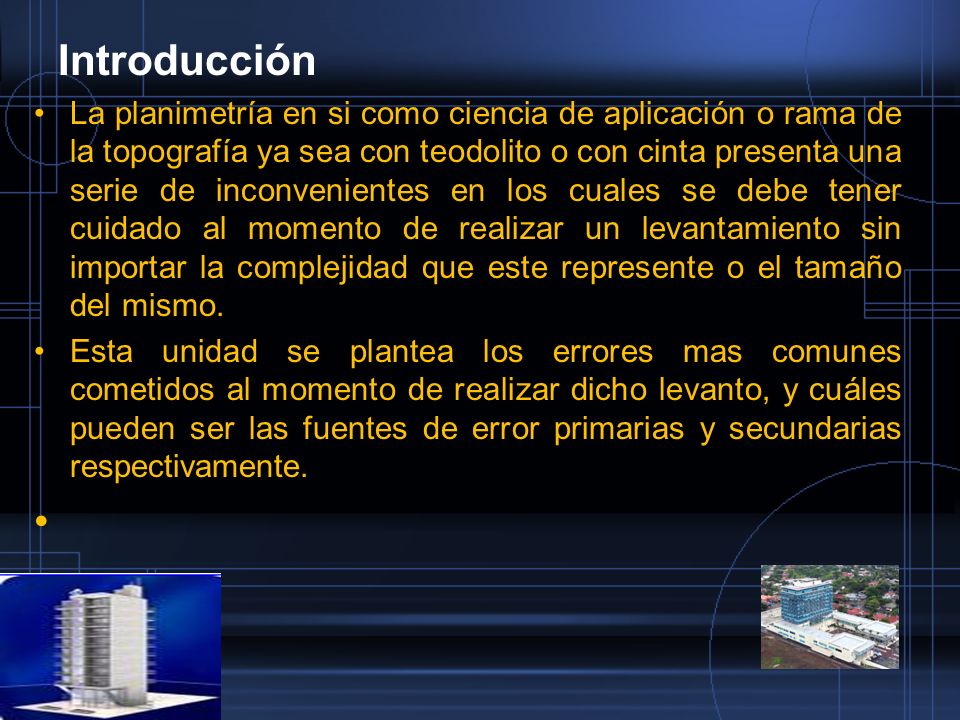 Introducción

• La planimetría en si como ciencia de aplicación o rama de la topografía ya sea con teodolito o con cinta presenta una serie de inconvenientes en los cuales se debe tener cuidado al momento de realizar un levantamiento sin importar la complejidad que este represente o el tamaño del mismo.

• Esta unidad se plantea los errores mas comunes cometidos al momento de realizar dicho levanto, y cuáles pueden ser las fuentes de error primarias y secundarias respectivamente.

•